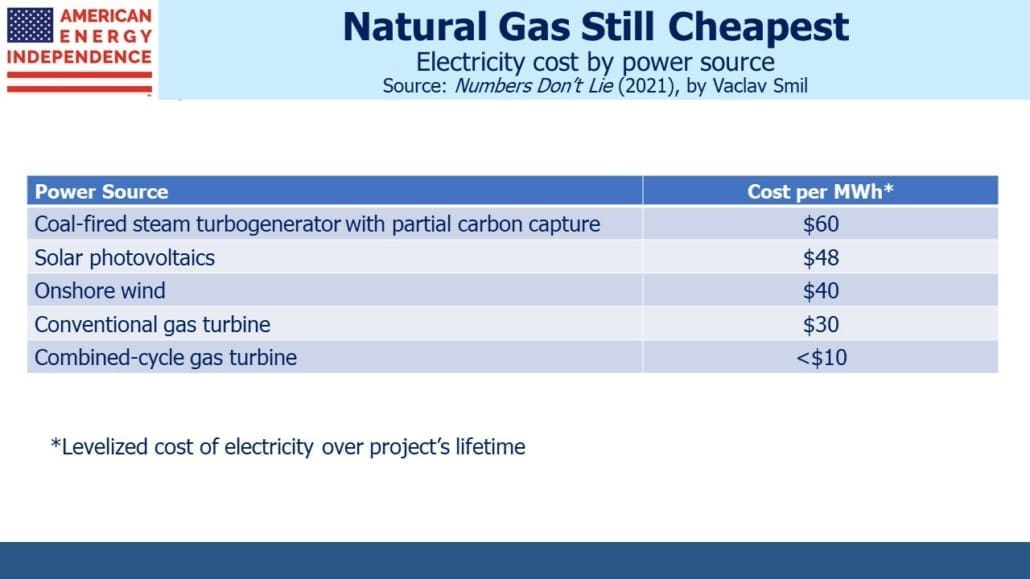 AMERICAN
ENERGY
INDEPENDENCE

Natural Gas Still Cheapest
Electricity cost by power source
Source: Numbers Don't Lie (2021), by Vaclav Smil

| Power Source | Cost per MWh* |
|---|---|
| Coal-fired steam turbogenerator with partial carbon capture | \$60 |
| Solar photovoltaics | \$48 |
| Onshore wind | \$40 |
| Conventional gas turbine | \$30 |
| Combined-cycle gas turbine | <\$10 |

*Levelized cost of electricity over project's lifetime